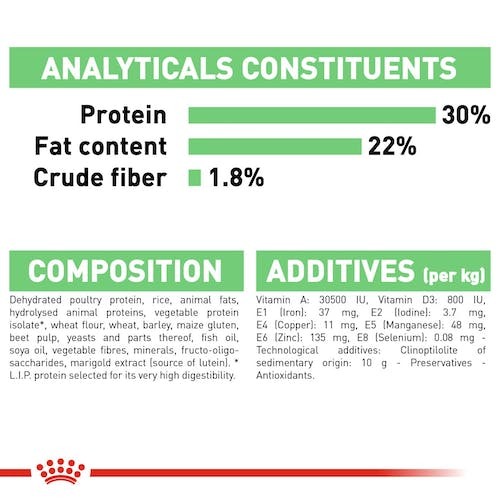 ANALYTICALS CONSTITUENTS

Protein 30%
Fat content 22%
Crude fiber 1.8%

COMPOSITION

Dehydrated poultry protein, rice, animal fats, hydrolysed animal proteins, vegetable protein isolate*, wheat flour, wheat, barley, maize gluten, beet pulp, yeasts and parts thereof, fish oil, soya oil, vegetable fibres, minerals, fructo-oligosaccharides, marigold extract (source of lutein). * L.I.P. protein selected for its very high digestibility.

ADDITIVES (per kg)

Vitamin A: 30500 IU, Vitamin D3: 800 IU, E1 (Iron): 37 mg, E2 (Iodine): 3.7 mg, E4 (Copper): 11 mg, E5 (Manganese): 48 mg, E6 (Zinc): 135 mg, E8 (Selenium): 0.08 mg - Technological additives: Clinoptilolite of sedimentary origin: 10 g - Preservatives - Antioxidants.